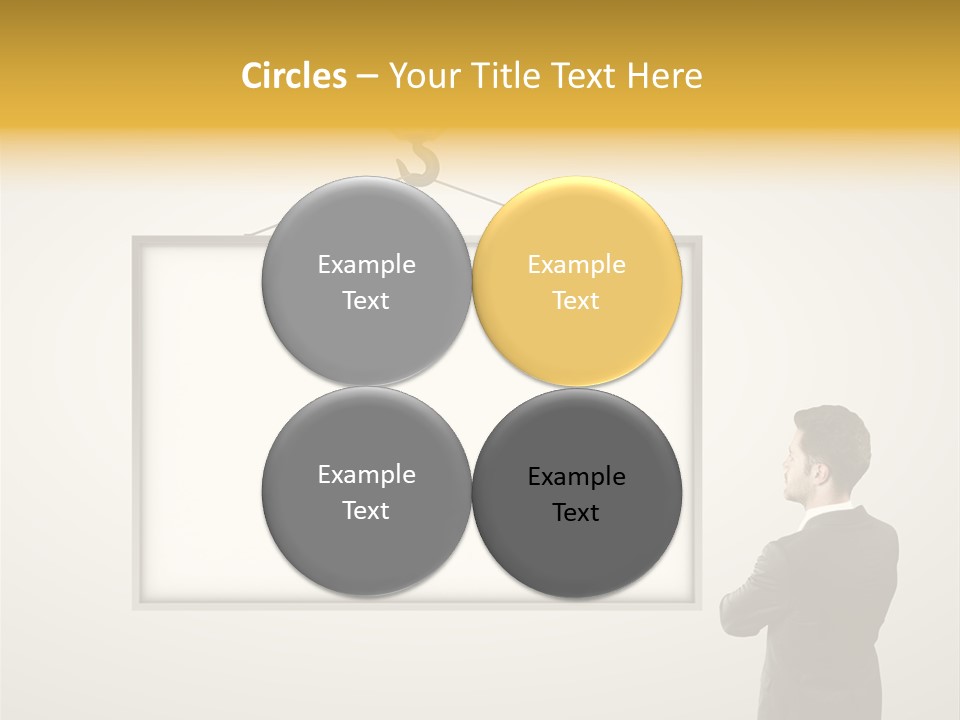 Circles – Your Title Text Here

Example Text

Example Text

Example Text

Example Text